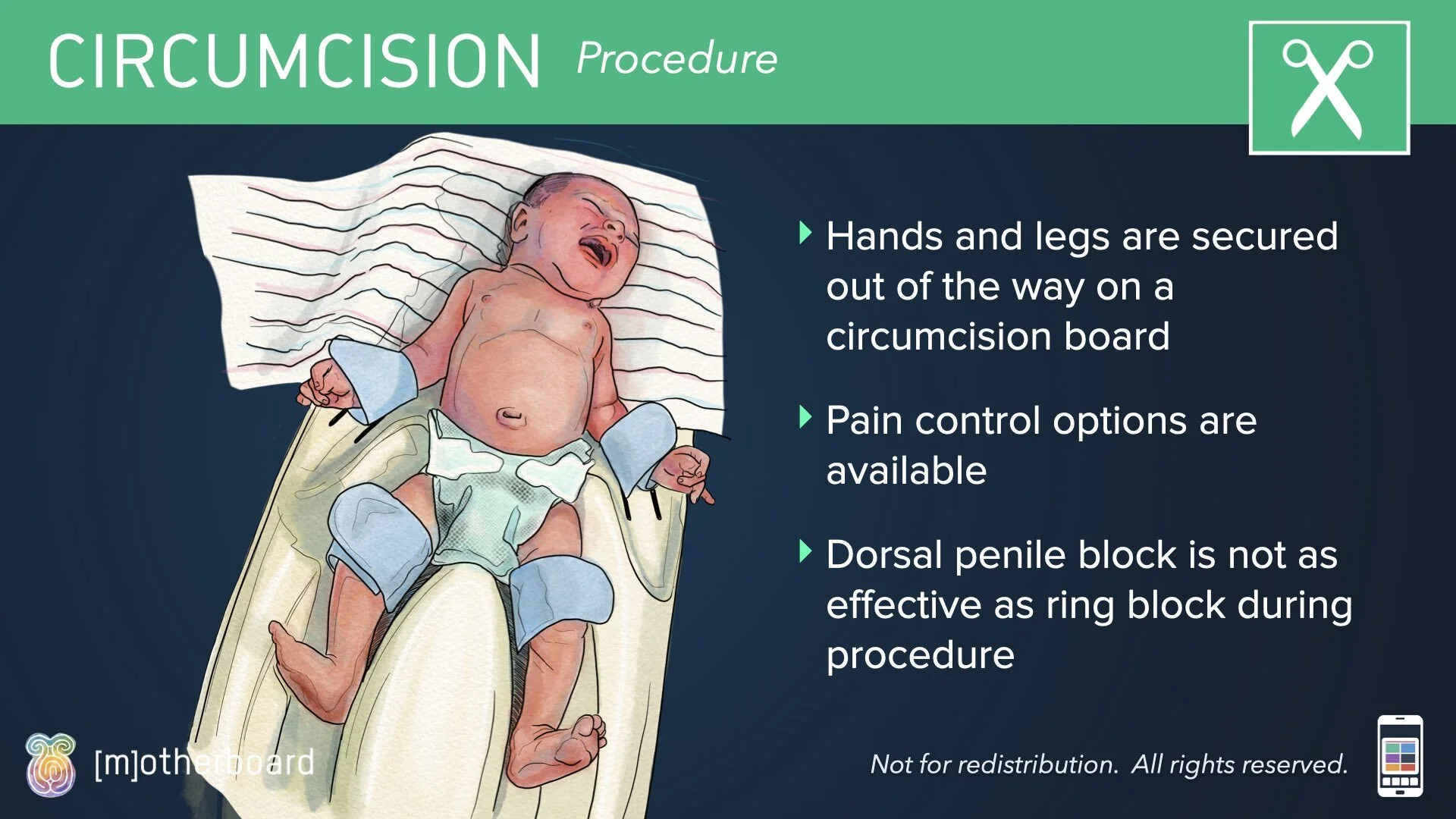 CIRCUMCISION Procedure

Hands and legs are secured out of the way on a circumcision board

Pain control options are available

Dorsal penile block is not as effective as ring block during procedure

[m]otherboard

Not for redistribution. All rights reserved.